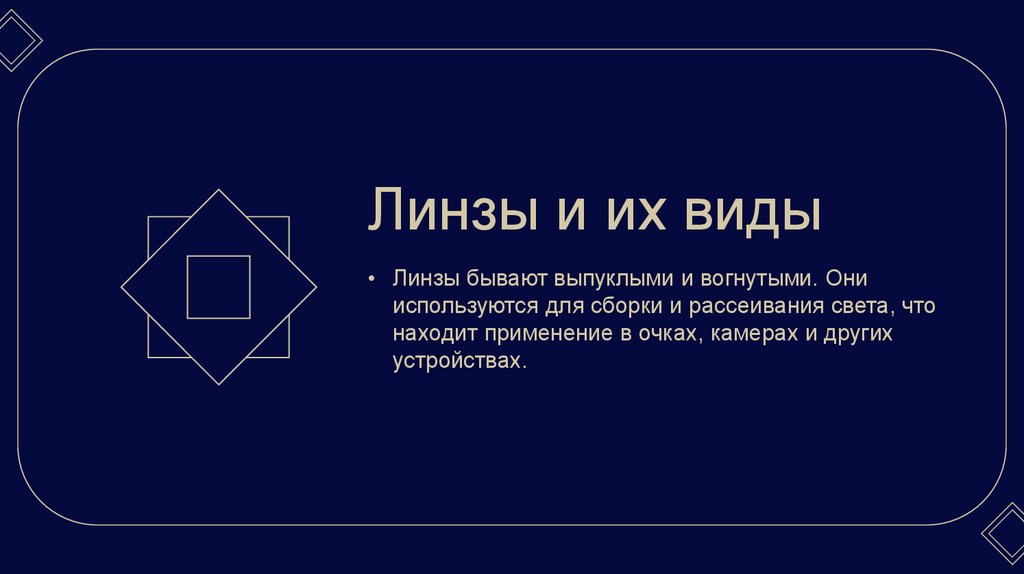 Линзы и их виды

• Линзы бывают выпуклыми и вогнутыми. Они используются для сборки и рассеивания света, что находит применение в очках, камерах и других устройствах.